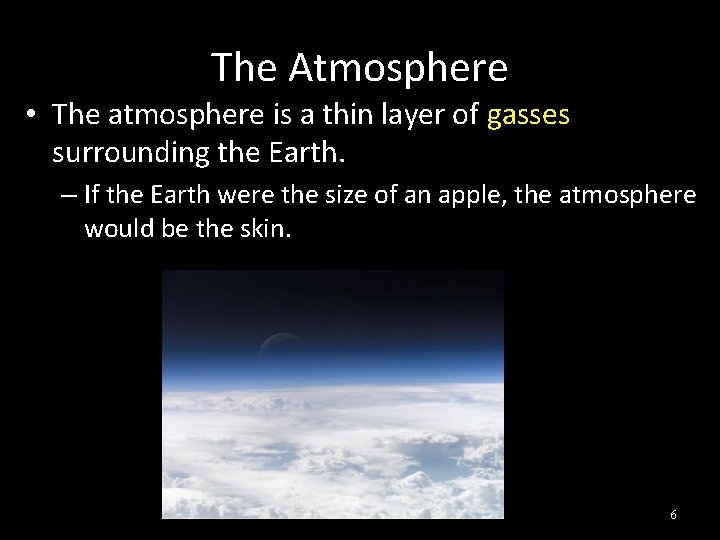 The Atmosphere

• The atmosphere is a thin layer of gasses surrounding the Earth.

– If the Earth were the size of an apple, the atmosphere would be the skin.

6